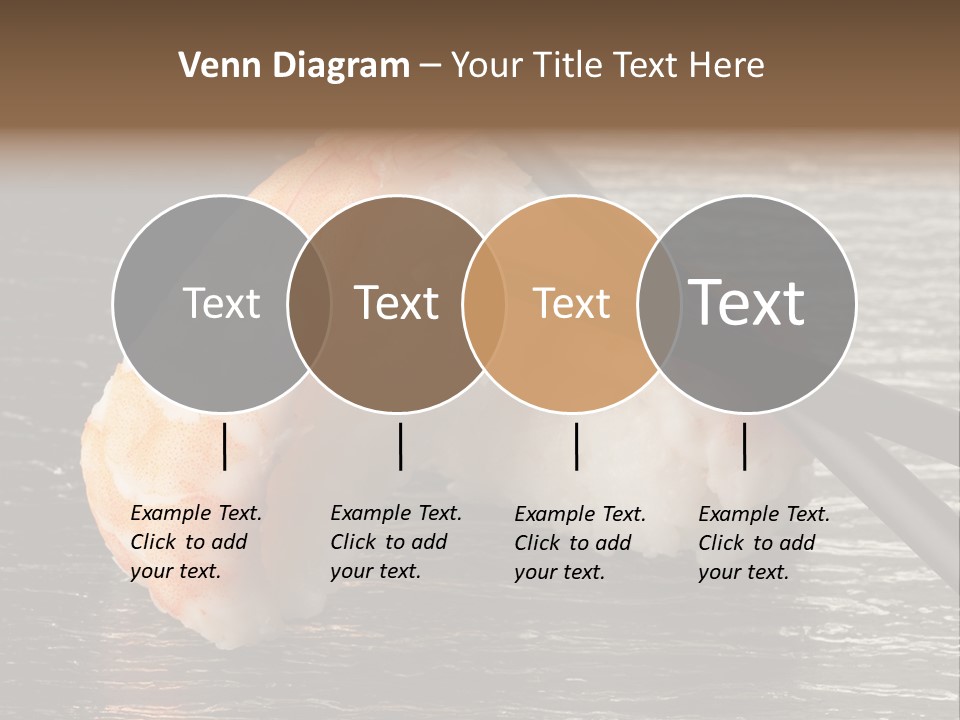 Venn Diagram – Your Title Text Here

Text

Text

Text

Text

Example Text. Click to add your text.

Example Text. Click to add your text.

Example Text. Click to add your text.

Example Text. Click to add your text.